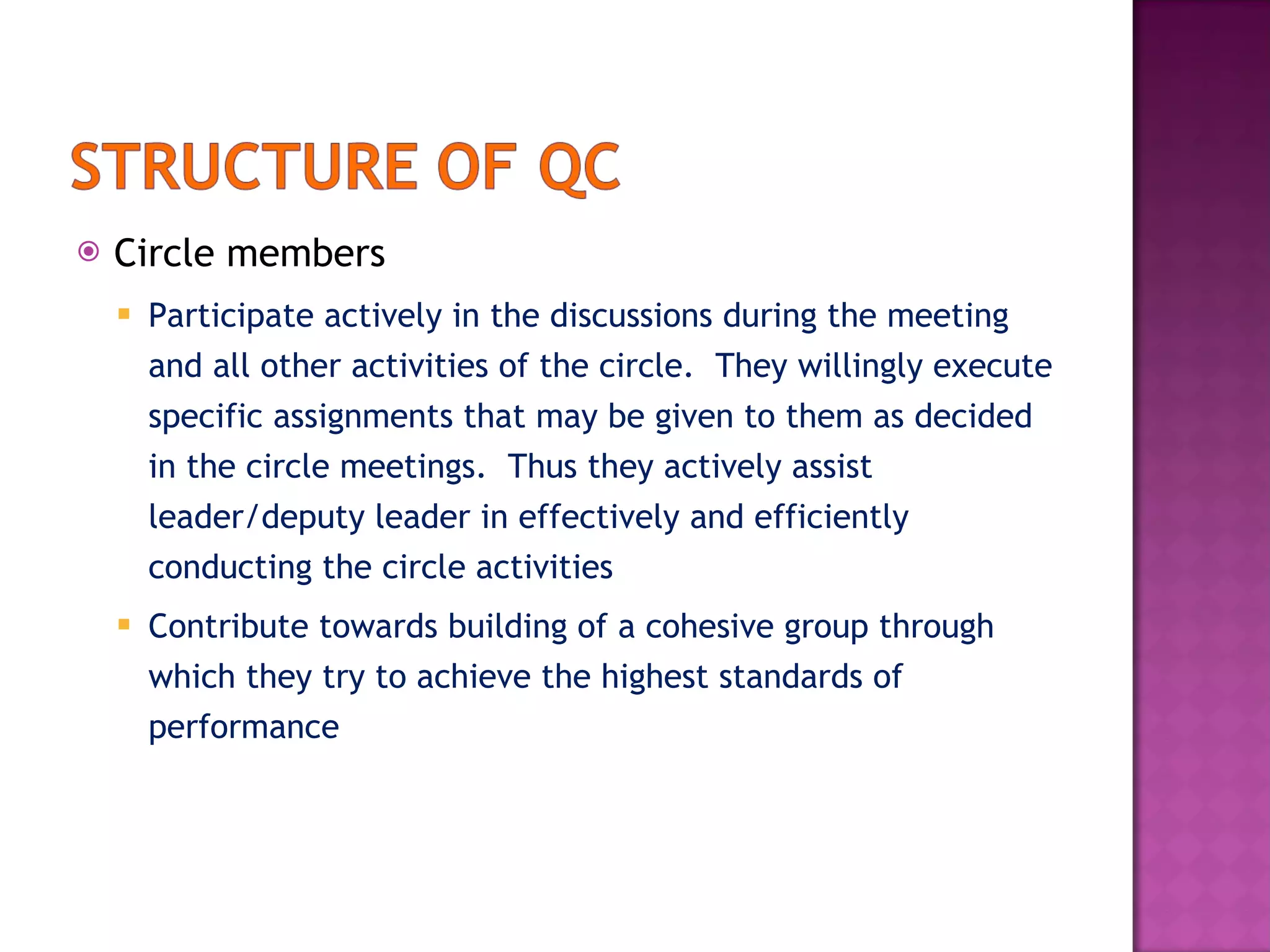 STRUCTURE OF QC

Circle members

Participate actively in the discussions during the meeting and all other activities of the circle. They willingly execute specific assignments that may be given to them as decided in the circle meetings. Thus they actively assist leader/deputy leader in effectively and efficiently conducting the circle activities

Contribute towards building of a cohesive group through which they try to achieve the highest standards of performance